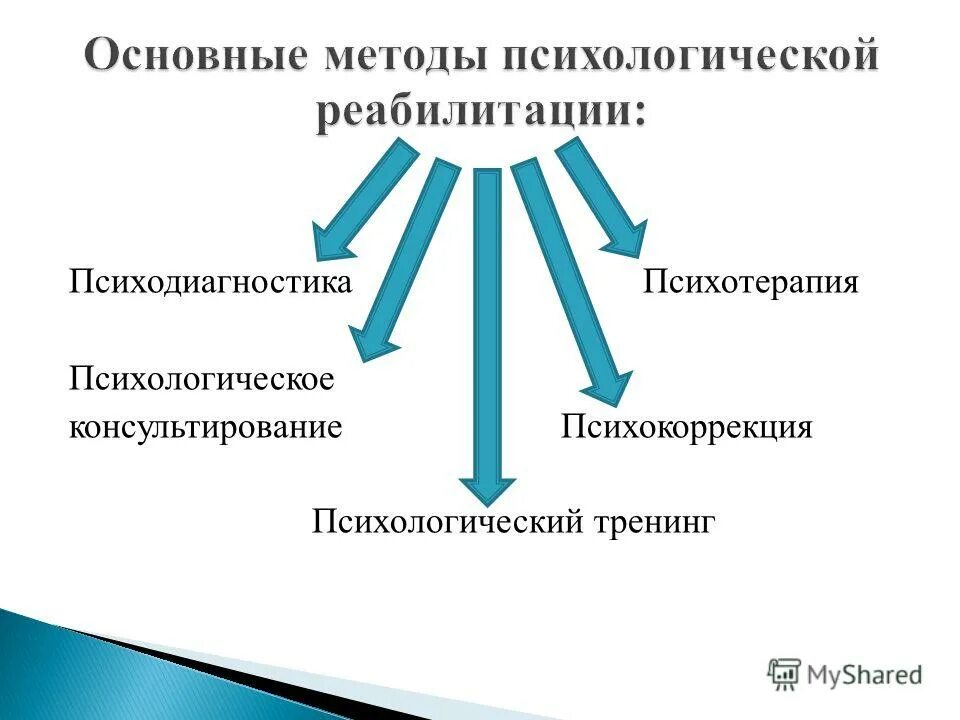 Основные методы психологической реабилитации:

Психодиагностика

Психотерапия

Психологическое консультирование

Психокоррекция

Психологический тренинг

MyShared